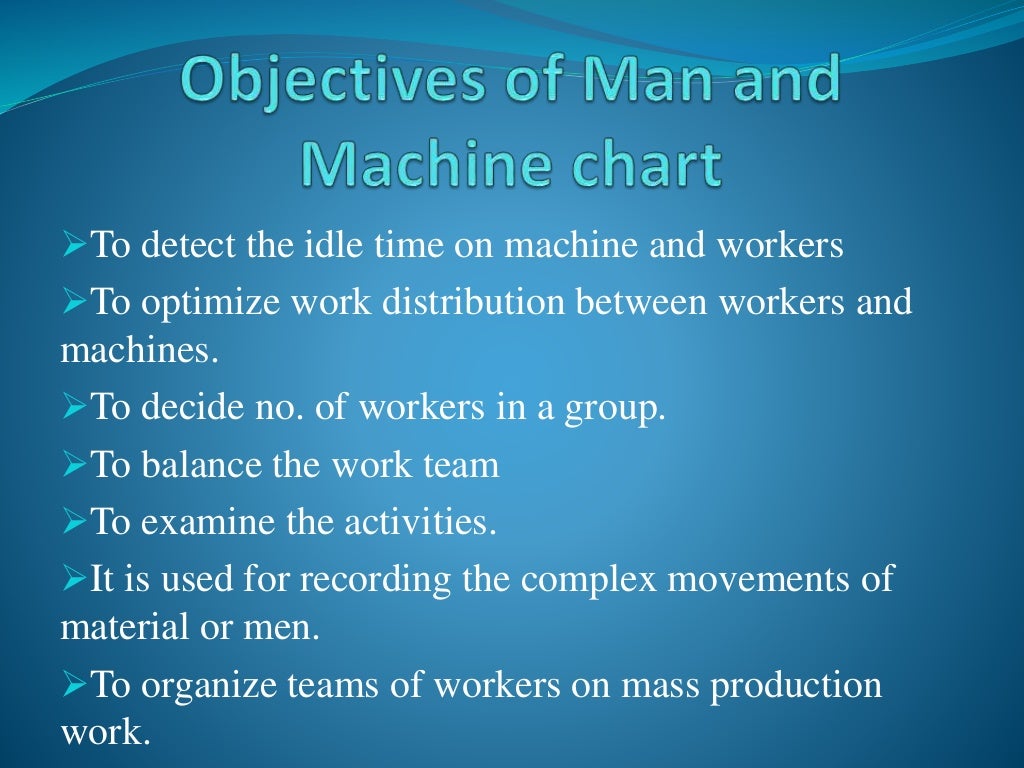 Objectives of Man and Machine chart

➢To detect the idle time on machine and workers

➢To optimize work distribution between workers and machines.

➢To decide no. of workers in a group.

➢To balance the work team

➢To examine the activities.

➢It is used for recording the complex movements of material or men.

➢To organize teams of workers on mass production work.